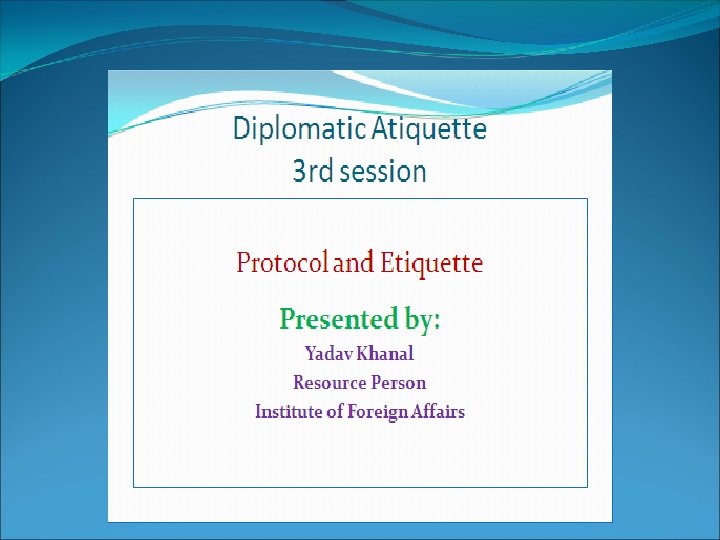 Diplomatic Atiquette
3rd session

Protocol and Etiquette

Presented by:
Yadav Khanal
Resource Person
Institute of Foreign Affairs